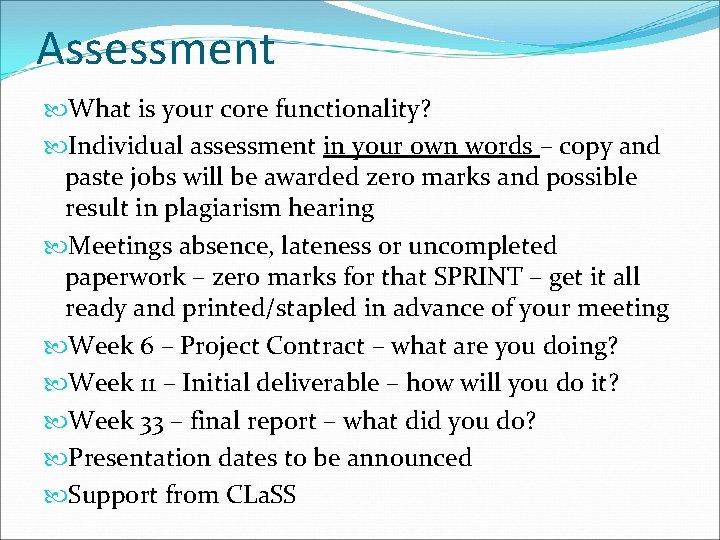 Assessment

What is your core functionality?

Individual assessment in your own words – copy and paste jobs will be awarded zero marks and possible result in plagiarism hearing

Meetings absence, lateness or uncompleted paperwork – zero marks for that SPRINT – get it all ready and printed/stapled in advance of your meeting

Week 6 – Project Contract – what are you doing?

Week 11 – Initial deliverable – how will you do it?

Week 33 – final report – what did you do?

Presentation dates to be announced

Support from CLaSS